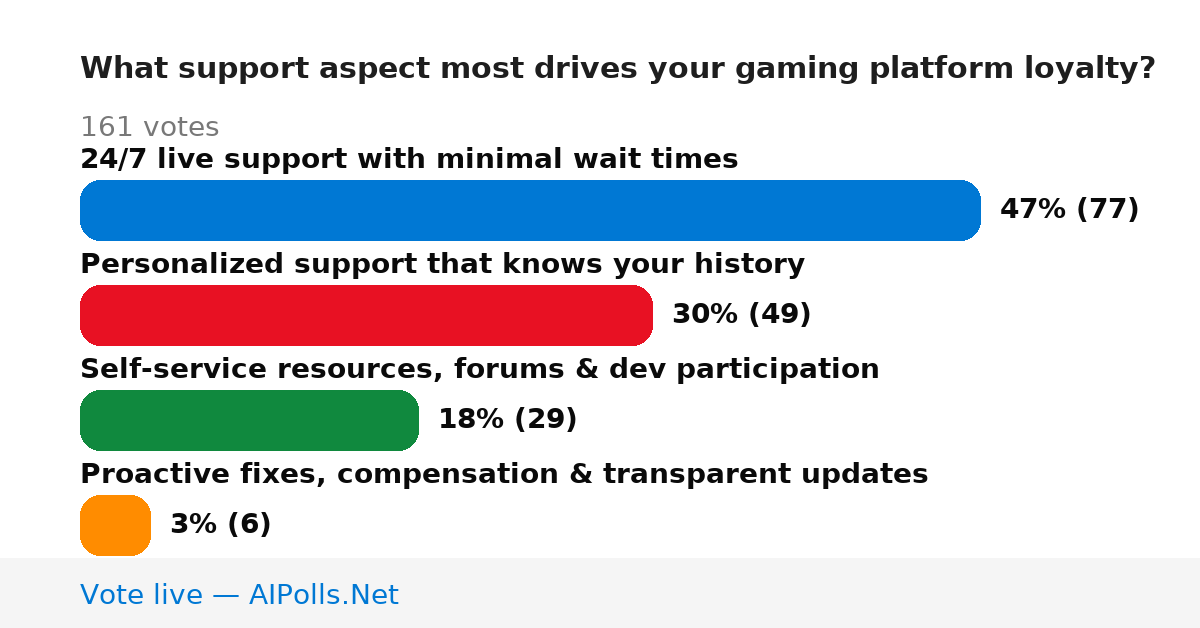 What support aspect most drives your gaming platform loyalty?

161 votes

24/7 live support with minimal wait times

47% (77)

Personalized support that knows your history

30% (49)

Self-service resources, forums & dev participation

18% (29)

Proactive fixes, compensation & transparent updates

3% (6)

Vote live — AIPolls.Net